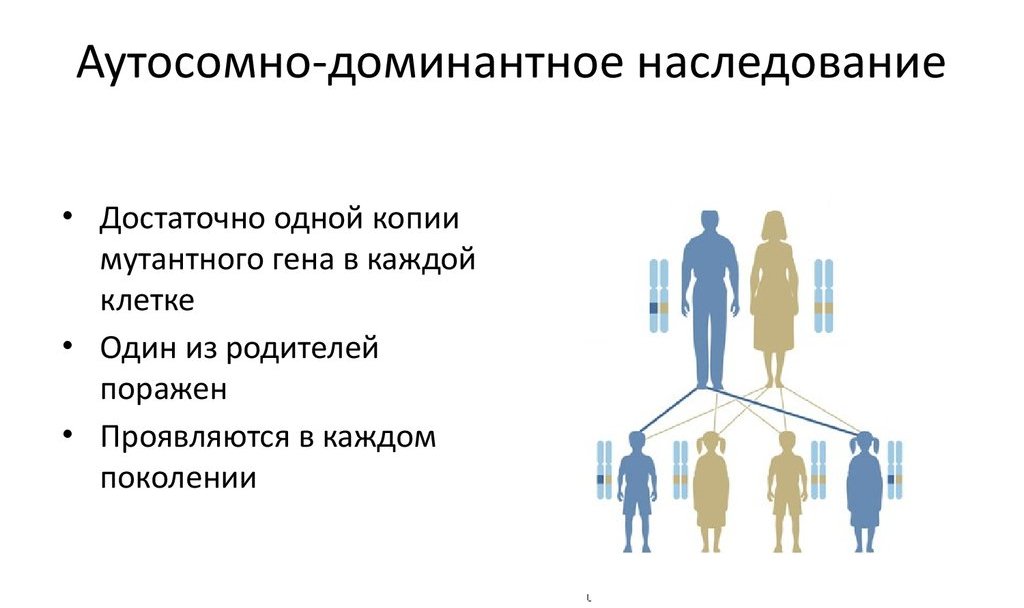 Аутосомно-доминантное наследование

• Достаточно одной копии мутантного гена в каждой клетке
• Один из родителей поражен
• Проявляются в каждом поколении